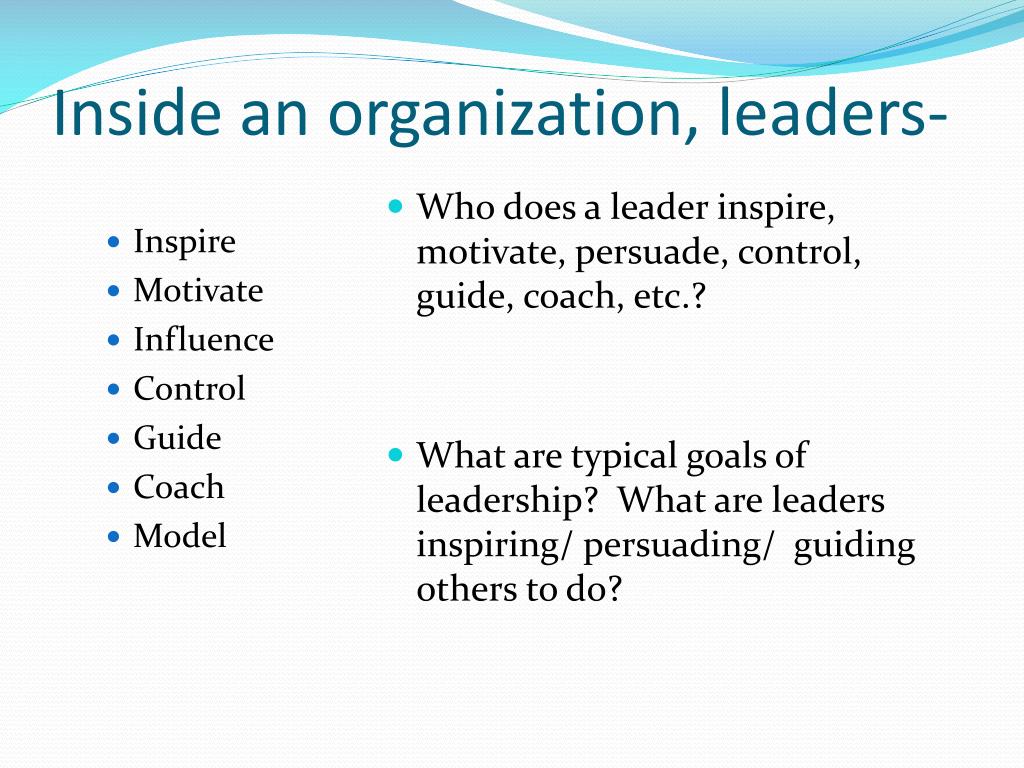 Inside an organization, leaders-

- Inspire
- Motivate
- Influence
- Control
- Guide
- Coach
- Model

- Who does a leader inspire, motivate, persuade, control, guide, coach, etc.?

- What are typical goals of leadership?  What are leaders inspiring/ persuading/  guiding others to do?